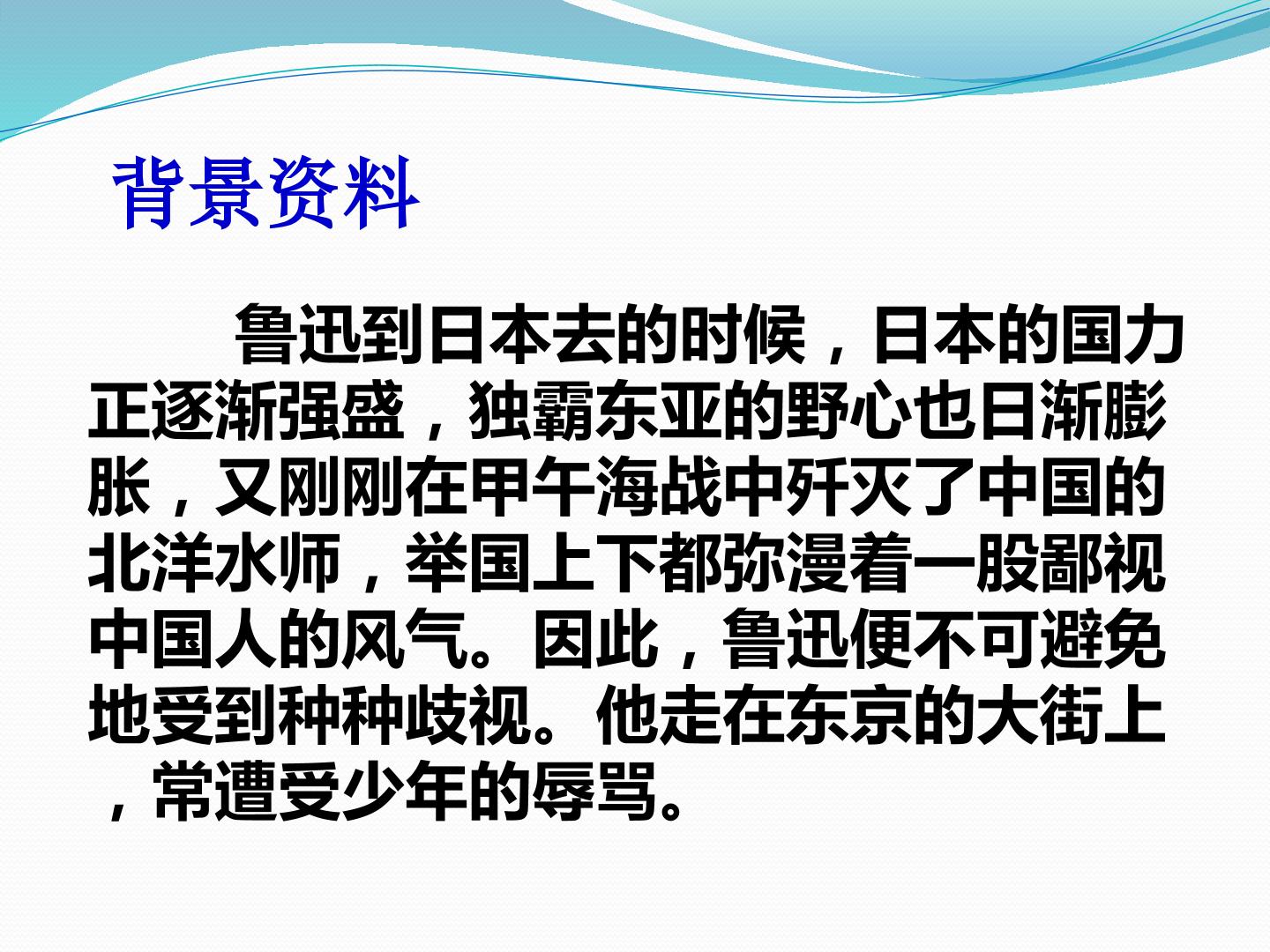 背景资料

鲁迅到日本去的时候，日本的国力正逐渐强盛，独霸东亚的野心也日渐膨胀，又刚刚在甲午海战中歼灭了中国的北洋水师，举国上下都弥漫着一股鄙视中国人的风气。因此，鲁迅便不可避免地受到种种歧视。他走在东京的大街上，常遭受少年的辱骂。